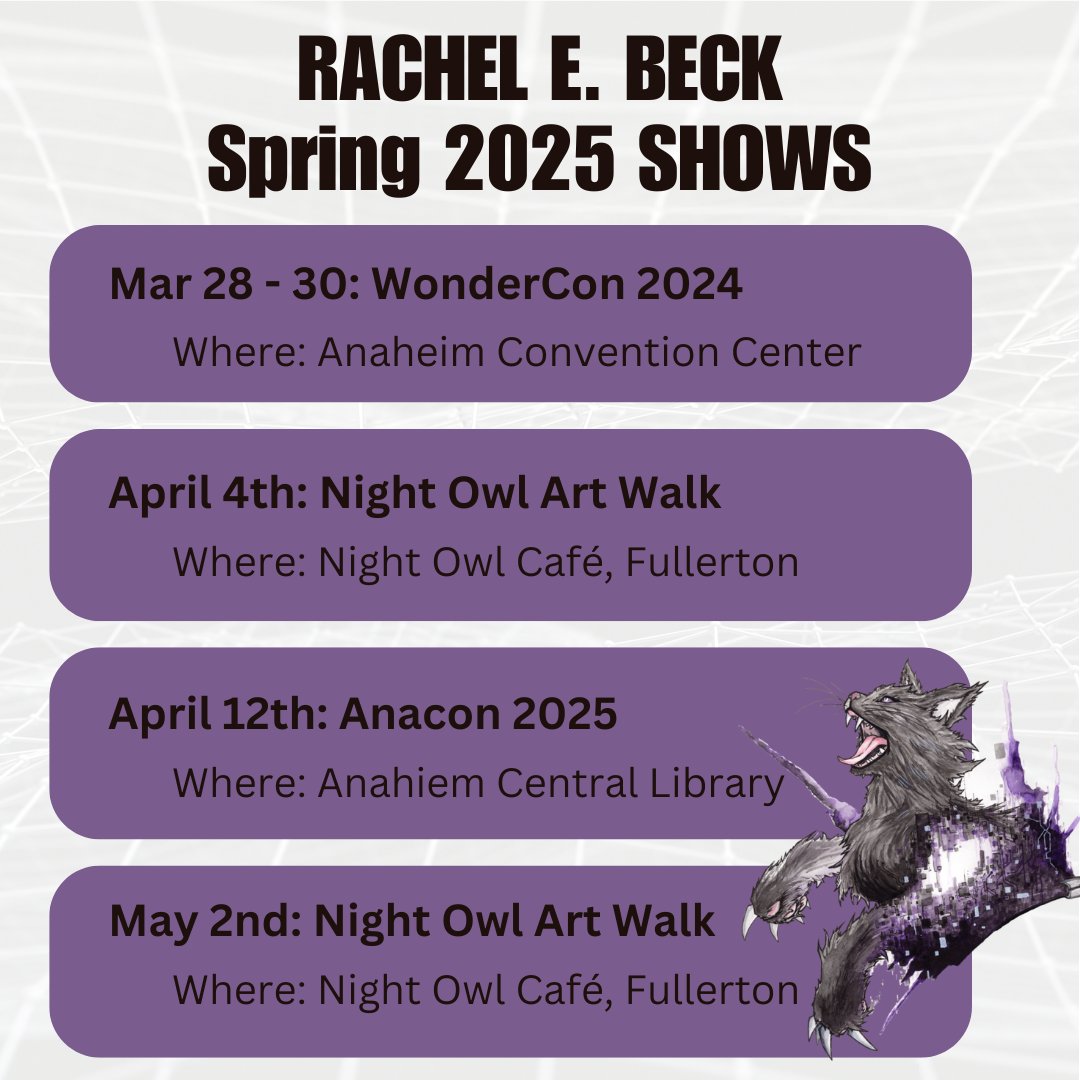 RACHEL E. BECK
Spring 2025 SHOWS

Mar 28 - 30: WonderCon 2024
Where: Anaheim Convention Center

April 4th: Night Owl Art Walk
Where: Night Owl Café, Fullerton

April 12th: Anacon 2025
Where: Anahiem Central Library

May 2nd: Night Owl Art Walk
Where: Night Owl Café, Fullerton